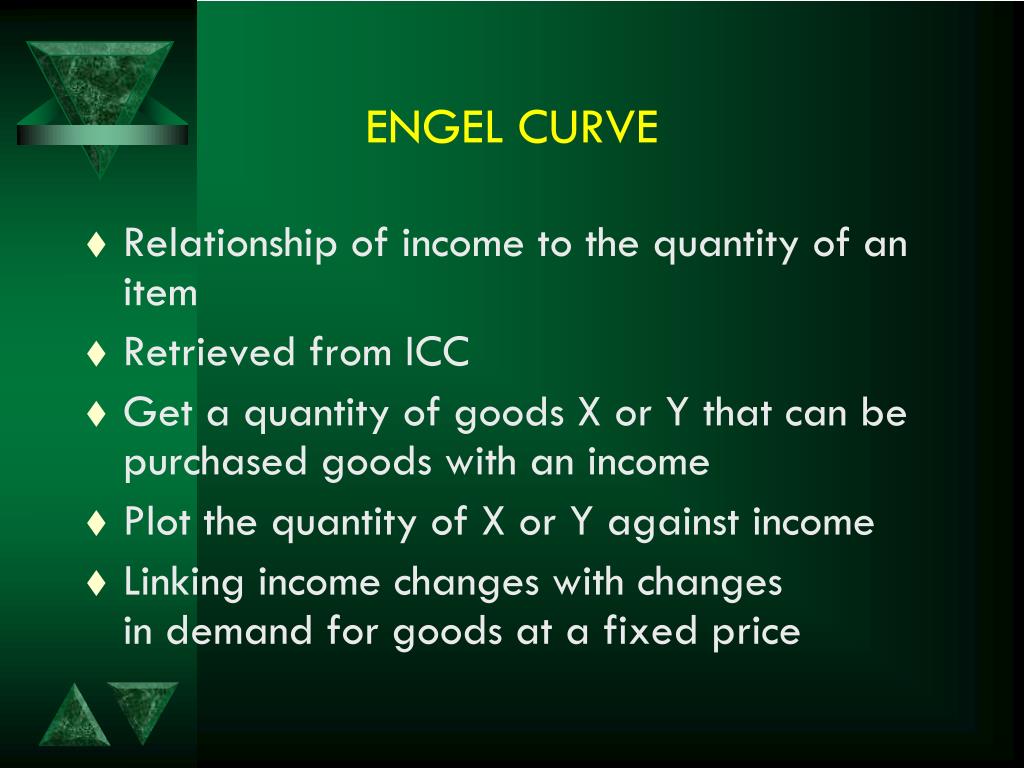 ENGEL CURVE

♦ Relationship of income to the quantity of an item

♦ Retrieved from ICC

♦ Get a quantity of goods X or Y that can be purchased goods with an income

♦ Plot the quantity of X or Y against income

♦ Linking income changes with changes in demand for goods at a fixed price